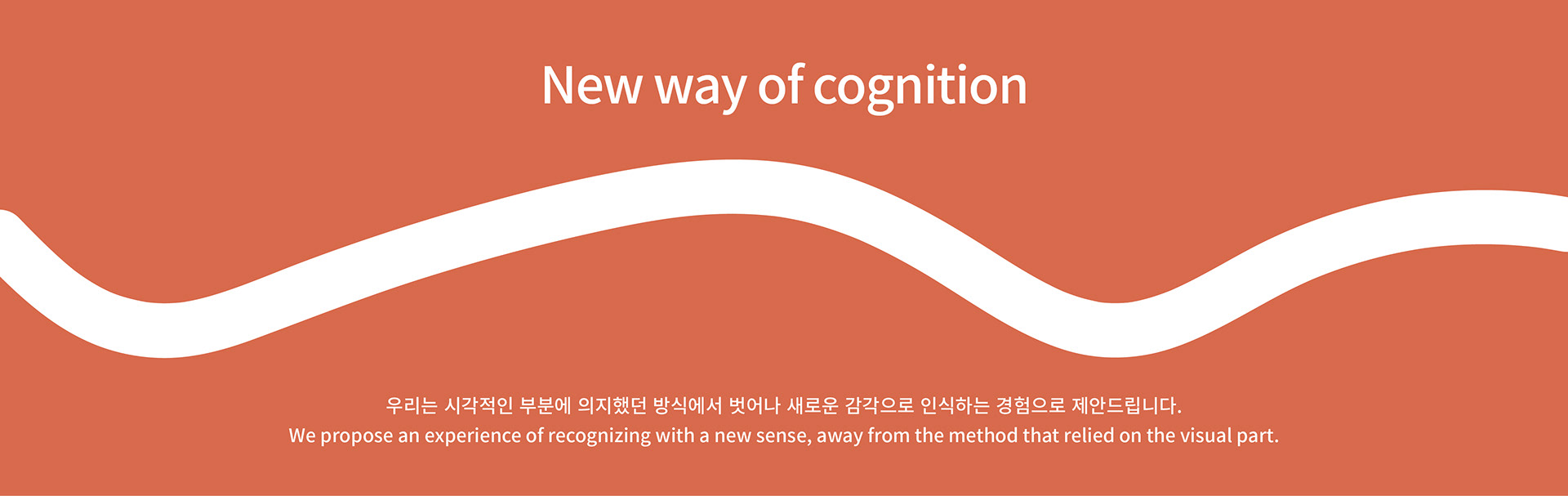 New way of cognition

우리는 시각적인 부분에 의지했던 방식에서 벗어나 새로운 감각으로 인식하는 경험으로 제안드립니다.
We propose an experience of recognizing with a new sense, away from the method that relied on the visual part.